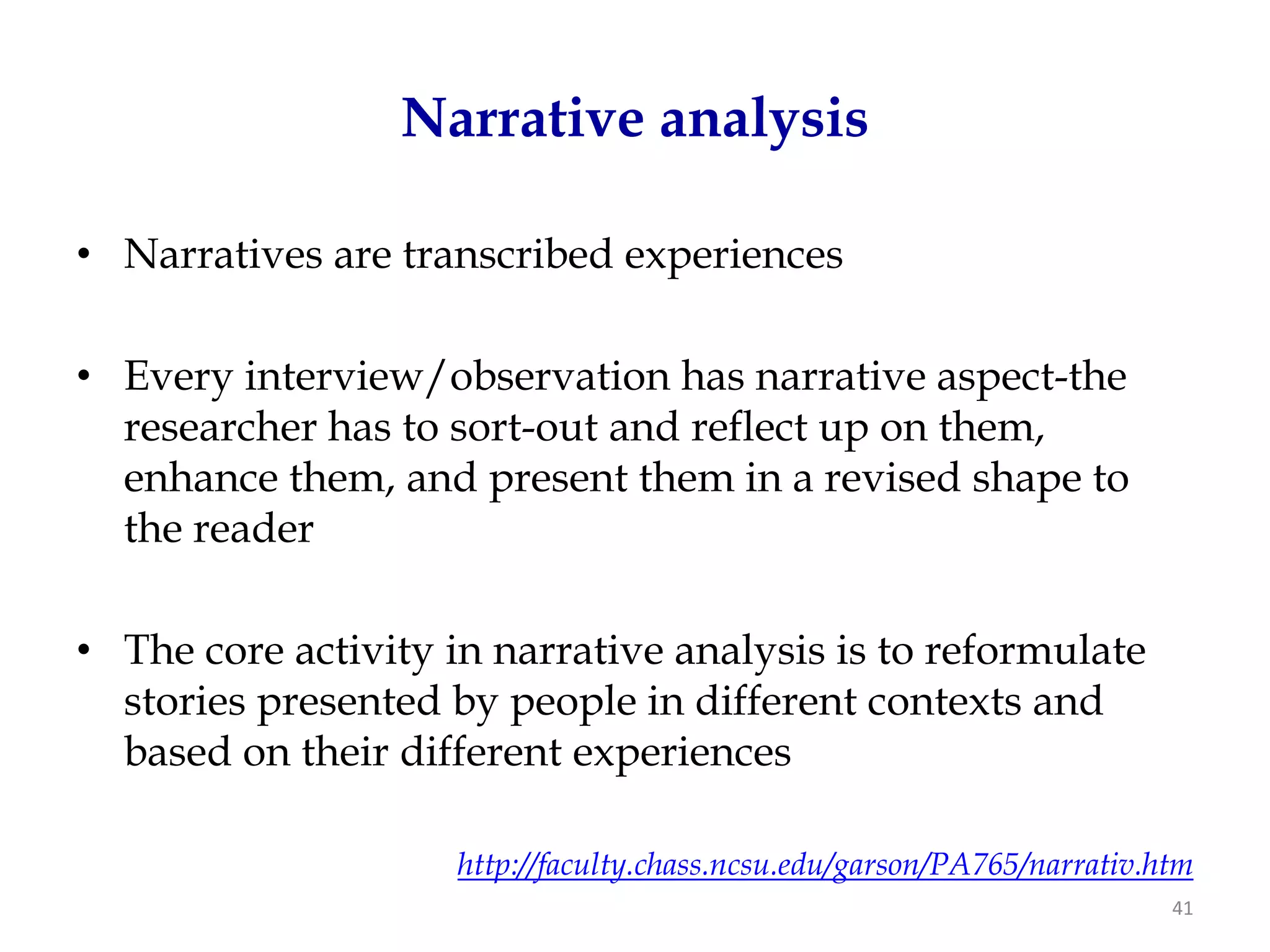 Narrative analysis

• Narratives are transcribed experiences

• Every interview/observation has narrative aspect-the researcher has to sort-out and reflect up on them, enhance them, and present them in a revised shape to the reader

• The core activity in narrative analysis is to reformulate stories presented by people in different contexts and based on their different experiences

http://faculty.chass.ncsu.edu/garson/PA765/narrativ.htm

41